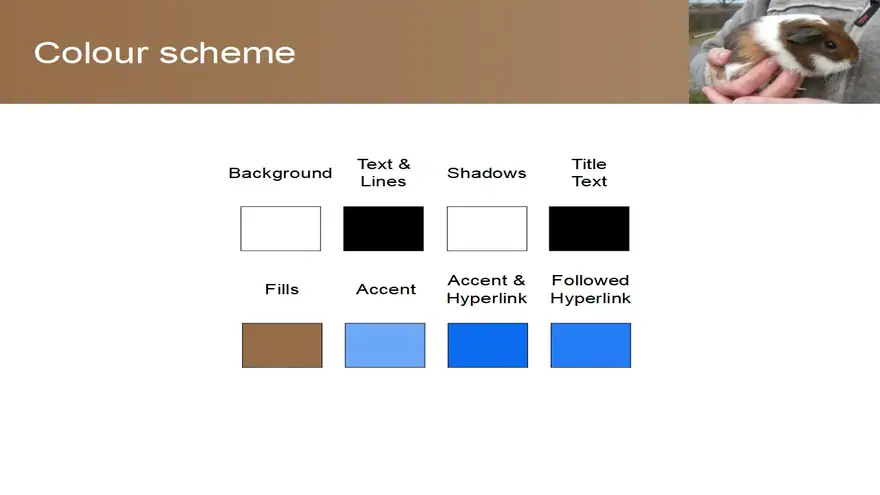 Colour scheme

Background

Text & Lines

Shadows

Title Text

Fills

Accent

Accent & Hyperlink

Followed Hyperlink